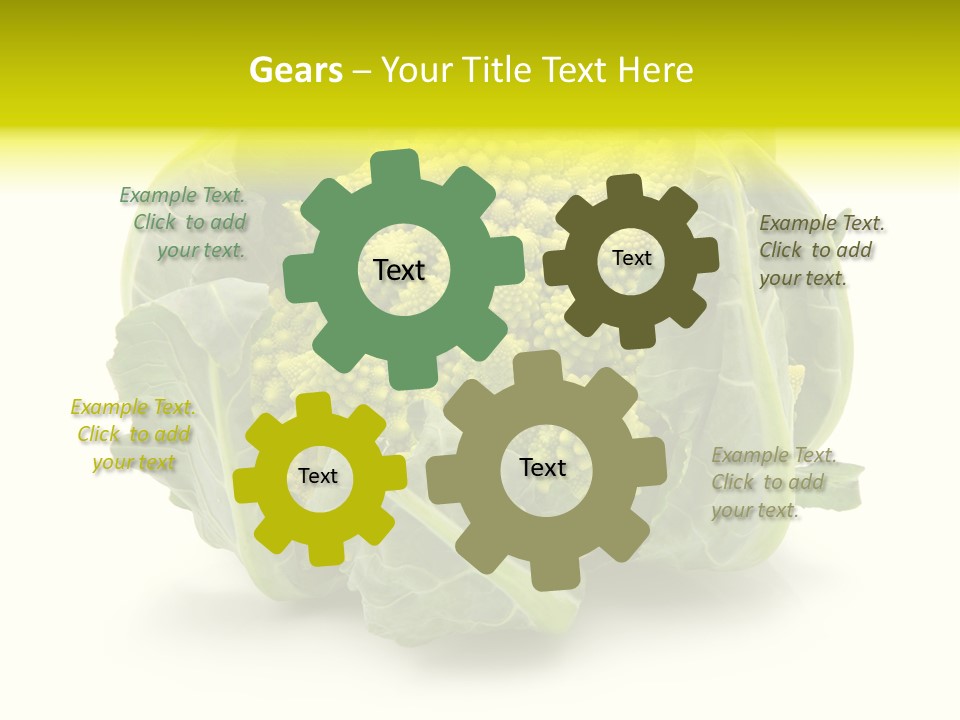 Gears – Your Title Text Here

Example Text. Click to add your text.

Text

Text

Example Text. Click to add your text.

Example Text. Click to add your text

Text

Text

Example Text. Click to add your text.